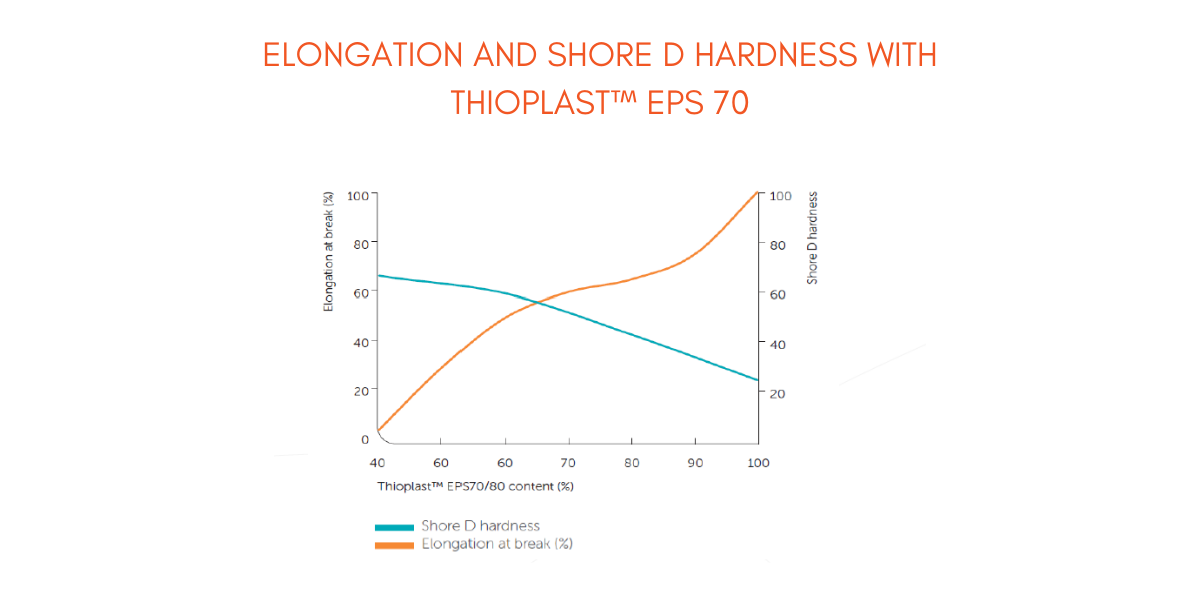 ELONGATION AND SHORE D HARDNESS WITH THIOPLAST™ EPS 70

Elongation at break (%)

100
80
60
40
20
0

Shore D hardness

100
80
60
40
20

40 60 60 70 80 90 100

Thioplast™ EPS70/80 content (%)

Shore D hardness
Elongation at break (%)